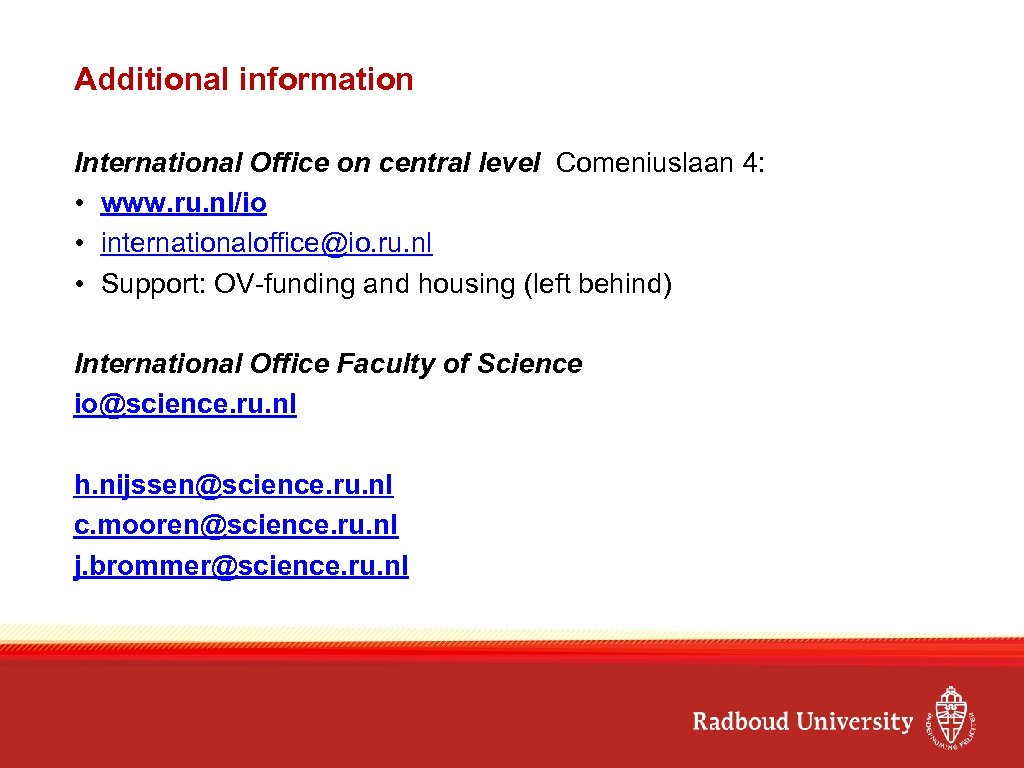 Additional information

International Office on central level Comeniuslaan 4:
• www.ru.nl/io
• internationaloffice@io.ru.nl
• Support: OV-funding and housing (left behind)

International Office Faculty of Science
io@science.ru.nl

h.nijssen@science.ru.nl
c.mooren@science.ru.nl
j.brommer@science.ru.nl

Radboud University